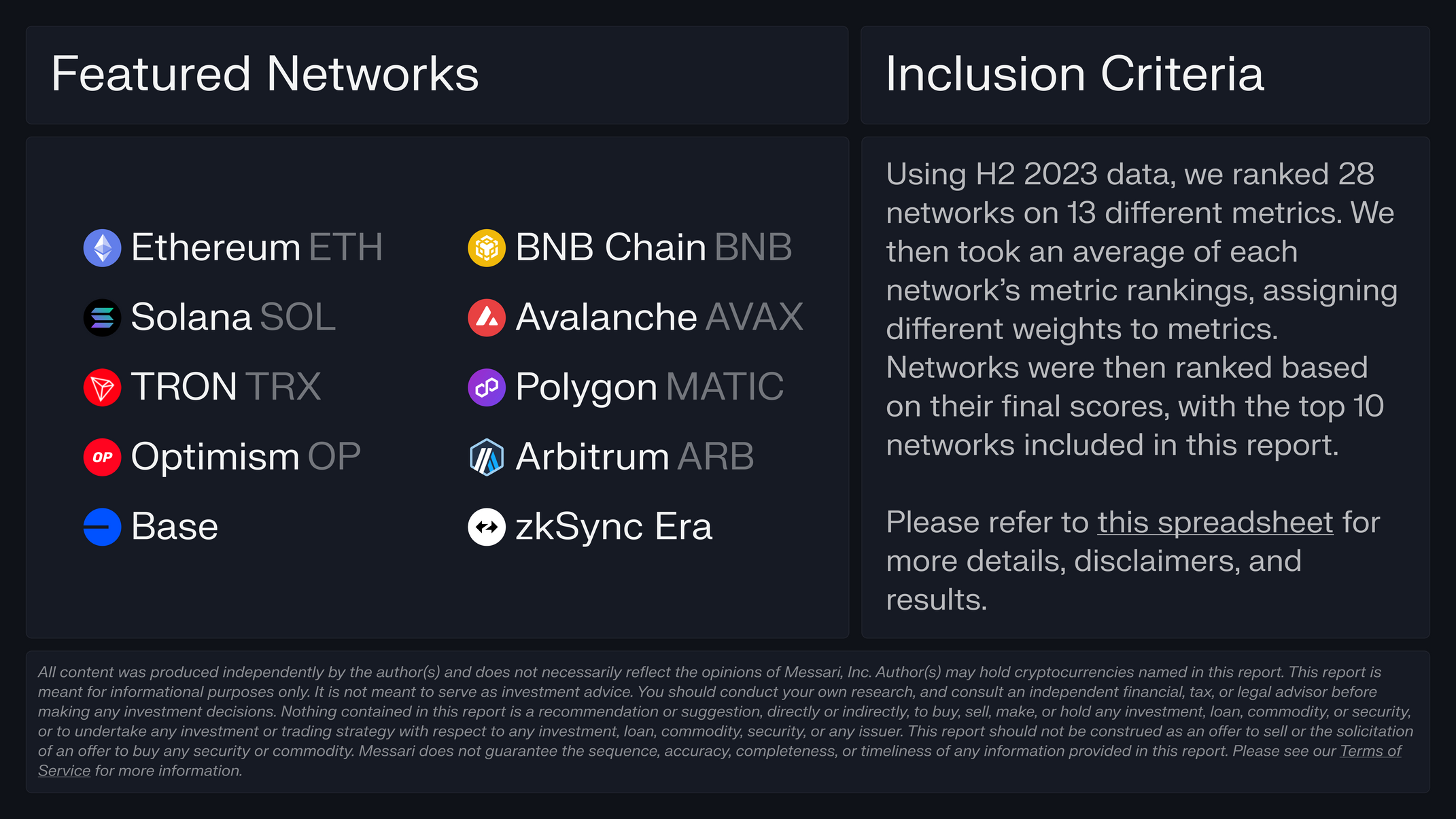 Featured Networks

Ethereum ETH
Solana SOL
TRON TRX
OP Optimism OP
Base

BNB Chain BNB
Avalanche AVAX
Polygon MATIC
Arbitrum ARB
zkSync Era

Inclusion Criteria

Using H2 2023 data, we ranked 28 networks on 13 different metrics. We then took an average of each network's metric rankings, assigning different weights to metrics. Networks were then ranked based on their final scores, with the top 10 networks included in this report.

Please refer to this spreadsheet for more details, disclaimers, and results.

All content was produced independently by the author(s) and does not necessarily reflect the opinions of Messari, Inc. Author(s) may hold cryptocurrencies named in this report. This report is meant for informational purposes only. It is not meant to serve as investment advice. You should conduct your own research, and consult an independent financial, tax, or legal advisor before making any investment decisions. Nothing contained in this report is a recommendation or suggestion, directly or indirectly, to buy, sell, make, or hold any investment, loan, commodity, or security, or to undertake any investment or trading strategy with respect to any investment, loan, commodity, security, or any issuer. This report should not be construed as an offer to sell or the solicitation of an offer to buy any security or commodity. Messari does not guarantee the sequence, accuracy, completeness, or timeliness of any information provided in this report. Please see our Terms of Service for more information.